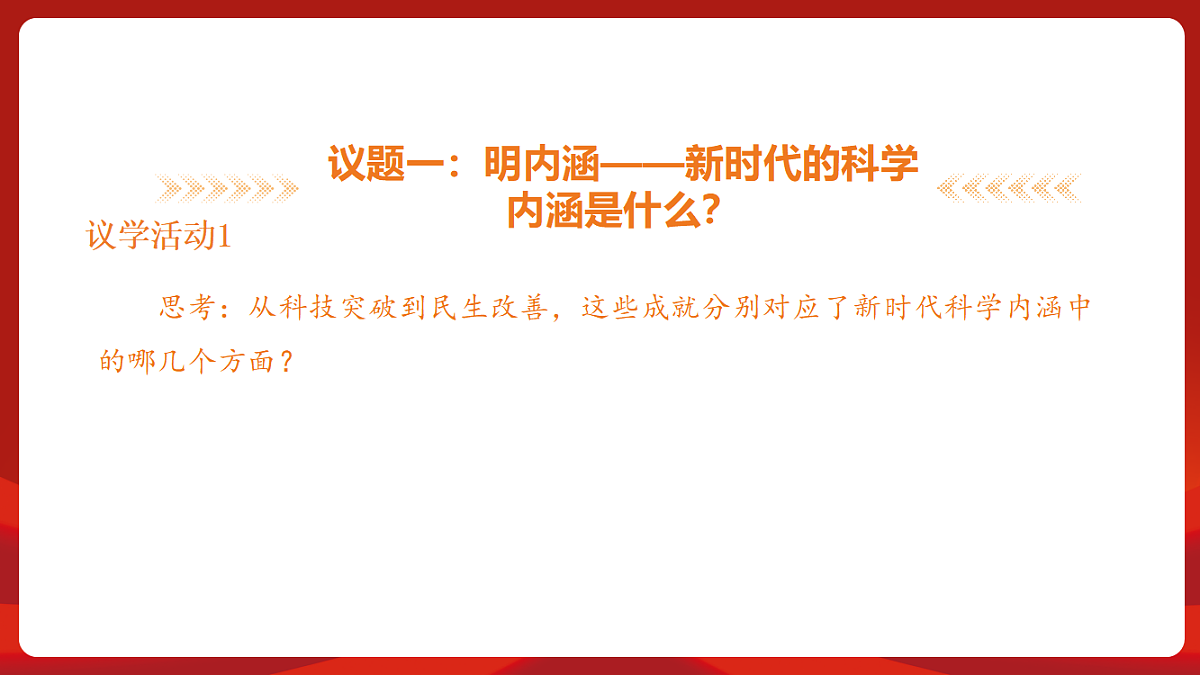 议题一：明内涵——新时代的科学内涵是什么？

议学活动1

思考：从科技突破到民生改善，这些成就分别对应了新时代科学内涵中的哪几个方面？